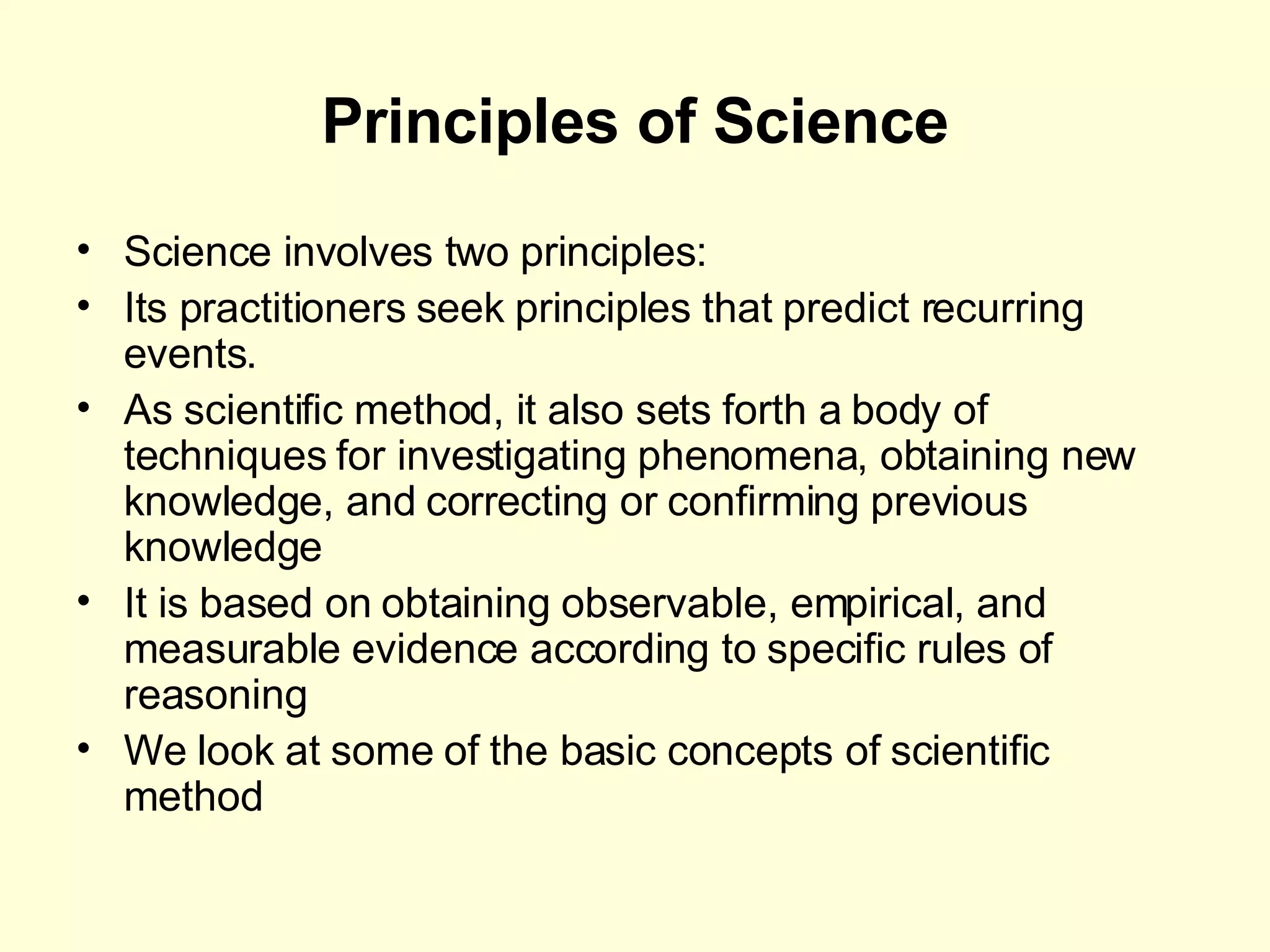 Principles of Science

• Science involves two principles:
• Its practitioners seek principles that predict recurring events.
• As scientific method, it also sets forth a body of techniques for investigating phenomena, obtaining new knowledge, and correcting or confirming previous knowledge
• It is based on obtaining observable, empirical, and measurable evidence according to specific rules of reasoning
• We look at some of the basic concepts of scientific method